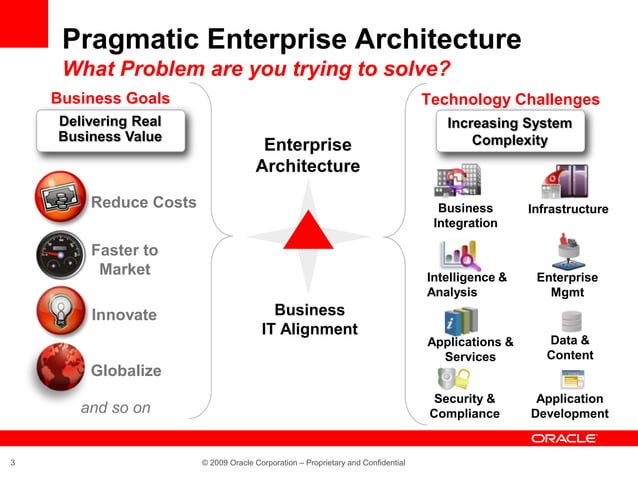 Pragmatic Enterprise Architecture
What Problem are you trying to solve?

Business Goals

Delivering Real Business Value

Reduce Costs

Faster to Market

Innovate

Globalize

and so on

Enterprise Architecture

Business IT Alignment

Technology Challenges

Increasing System Complexity

Business Integration

Infrastructure

Intelligence & Analysis

Enterprise Mgmt

Applications & Services

Data & Content

Security & Compliance

Application Development

ORACLE

3

© 2009 Oracle Corporation – Proprietary and Confidential